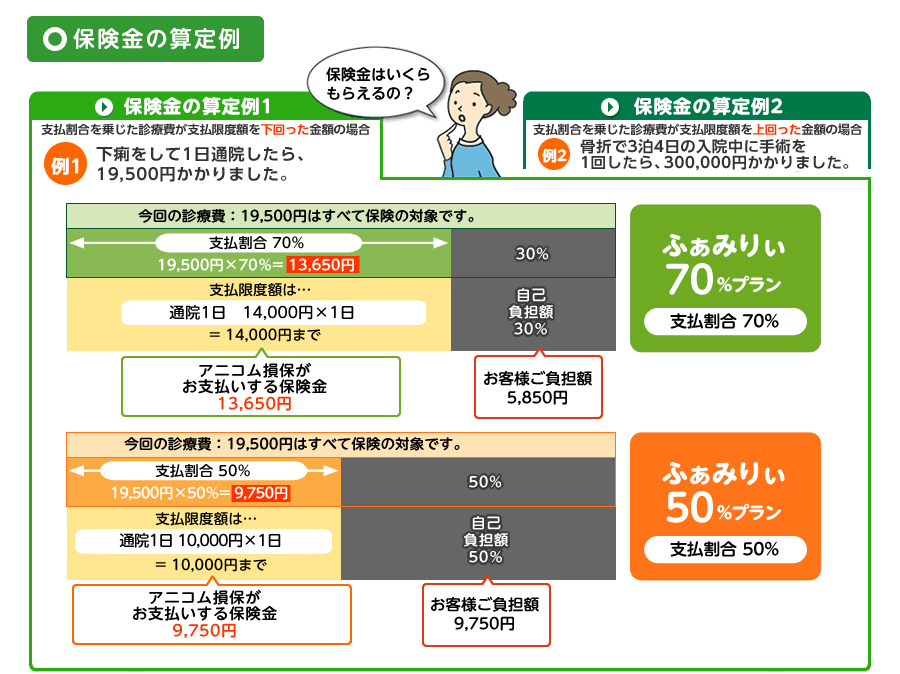 保険金の算定例

保険金はいくらもらえるの？

保険金の算定例1
支払割合を乗じた診療費が支払限度額を下回った金額の場合
例1 下痢をして1日通院したら、19,500円かかりました。

保険金の算定例2
支払割合を乗じた診療費が支払限度額を上回った金額の場合
例2 骨折で3泊4日の入院中に手術を1回したら、300,000円かかりました。

今回の診療費：19,500円はすべて保険の対象です。
支払割合 70%
19,500円×70%＝13,650円
30%
支払限度額は…
通院1日　14,000円×1日
＝14,000円まで
自己負担額 30%
アニコム損保がお支払いする保険金 13,650円
お客様ご負担額 5,850円

ふぁみりぃ 70%プラン
支払割合 70%

今回の診療費：19,500円はすべて保険の対象です。
支払割合 50%
19,500円×50%＝9,750円
50%
支払限度額は…
通院1日 10,000円×1日
＝10,000円まで
自己負担額 50%
アニコム損保がお支払いする保険金 9,750円
お客様ご負担額 9,750円

ふぁみりぃ 50%プラン
支払割合 50%